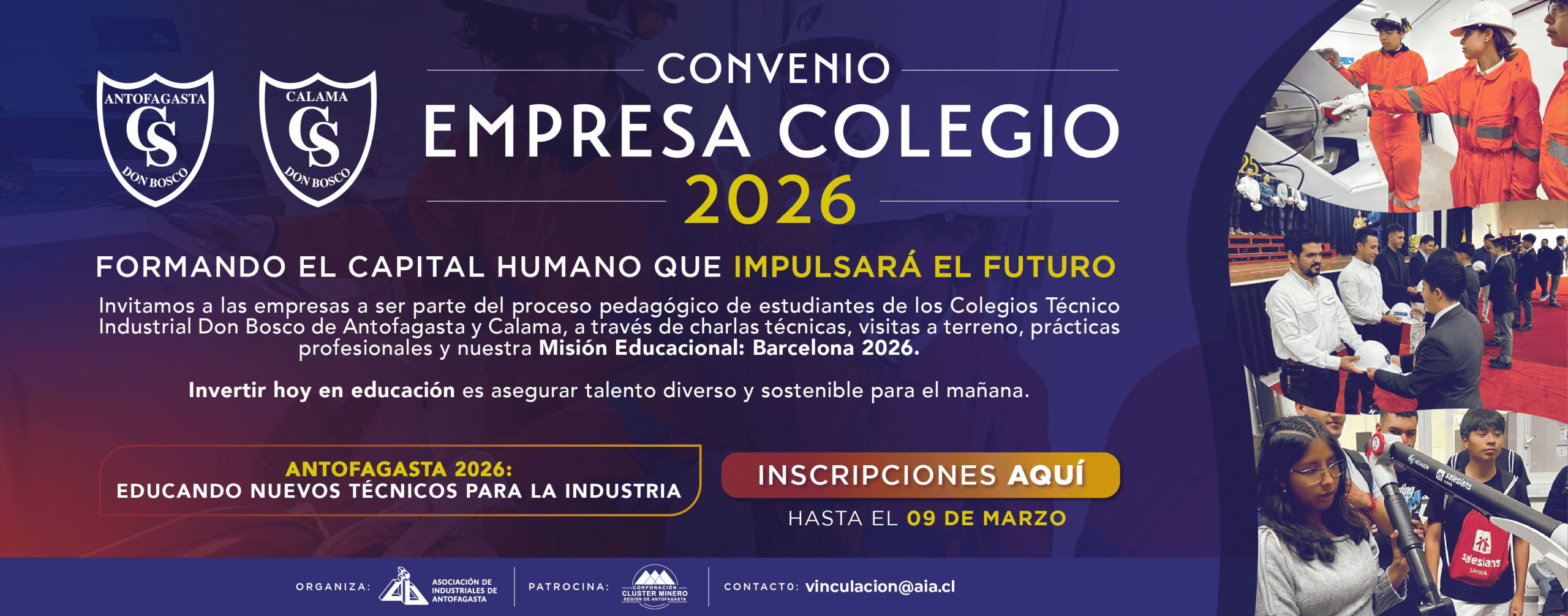 ANTOFAGASTA
CS
DON BOSCO

CALAMA
CS
DON BOSCO

CONVENIO
EMPRESA COLEGIO
2026

FORMANDO EL CAPITAL HUMANO QUE IMPULSARÁ EL FUTURO

Invitamos a las empresas a ser parte del proceso pedagógico de estudiantes de los Colegios Técnico Industrial Don Bosco de Antofagasta y Calama, a través de charlas técnicas, visitas a terreno, prácticas profesionales y nuestra Misión Educacional: Barcelona 2026.

Invertir hoy en educación es asegurar talento diverso y sostenible para el mañana.

ANTOFAGASTA 2026:
EDUCANDO NUEVOS TÉCNICOS PARA LA INDUSTRIA

INSCRIPCIONES AQUÍ

HASTA EL 09 DE MARZO

ORGANIZA: AIA ASOCIACIÓN DE INDUSTRIALES DE ANTOFAGASTA

PATROCINA: CORPORACIÓN CLUSTER MINERO REGIÓN DE ANTOFAGASTA

CONTACTO: vinculacion@aia.cl

salesians SARRIÀ